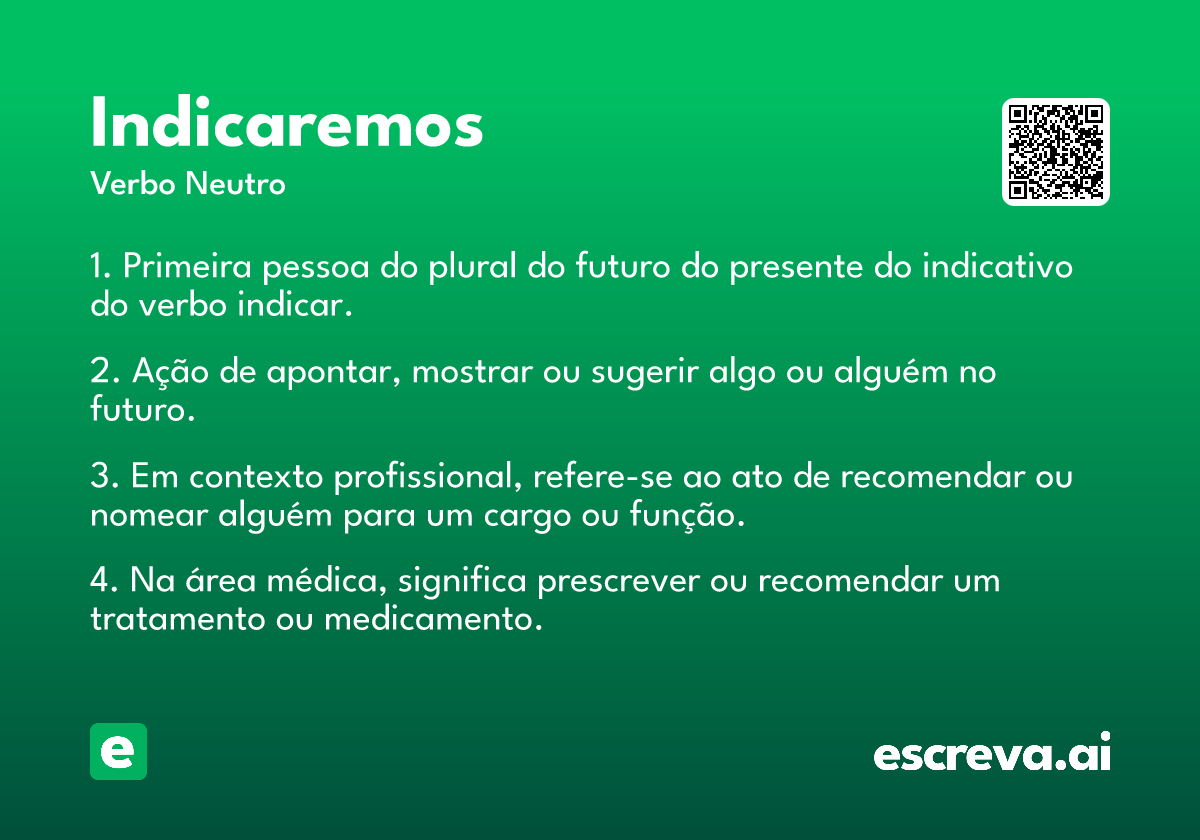 Indicaremos
Verbo Neutro

1. Primeira pessoa do plural do futuro do presente do indicativo do verbo indicar.

2. Ação de apontar, mostrar ou sugerir algo ou alguém no futuro.

3. Em contexto profissional, refere-se ao ato de recomendar ou nomear alguém para um cargo ou função.

4. Na área médica, significa prescrever ou recomendar um tratamento ou medicamento.

e

escreva.ai